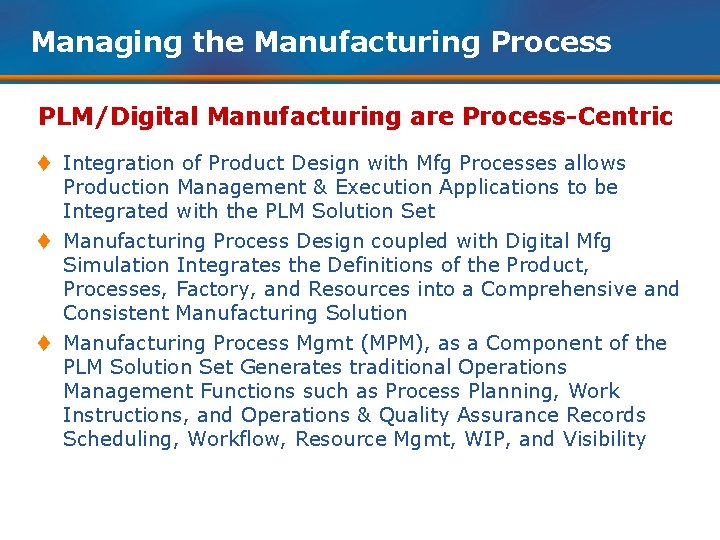 Managing the Manufacturing Process

PLM/Digital Manufacturing are Process-Centric

♦ Integration of Product Design with Mfg Processes allows Production Management & Execution Applications to be Integrated with the PLM Solution Set

♦ Manufacturing Process Design coupled with Digital Mfg Simulation Integrates the Definitions of the Product, Processes, Factory, and Resources into a Comprehensive and Consistent Manufacturing Solution

♦ Manufacturing Process Mgmt (MPM), as a Component of the PLM Solution Set Generates traditional Operations Management Functions such as Process Planning, Work Instructions, and Operations & Quality Assurance Records Scheduling, Workflow, Resource Mgmt, WIP, and Visibility